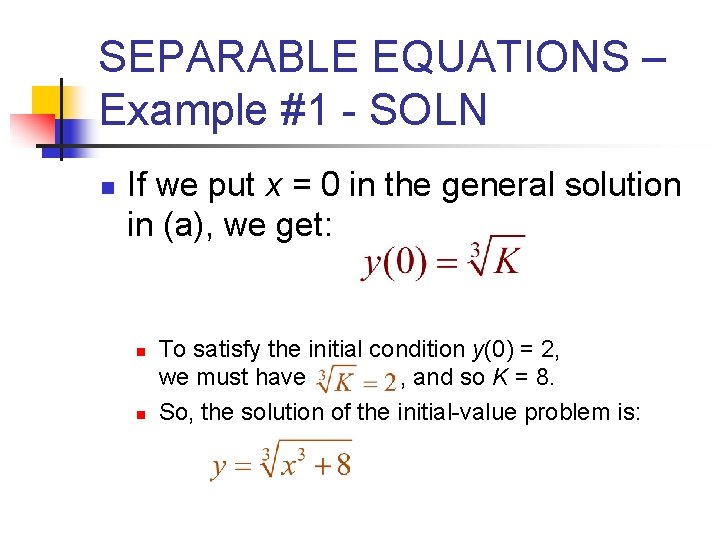 SEPARABLE EQUATIONS – Example #1 - SOLN

If we put $x = 0$ in the general solution in (a), we get:

$y(0) = \sqrt[3]{K}$

To satisfy the initial condition $y(0) = 2$, we must have $\sqrt[3]{K} = 2$, and so $K = 8$.

So, the solution of the initial-value problem is:

$y = \sqrt[3]{x^3 + 8}$